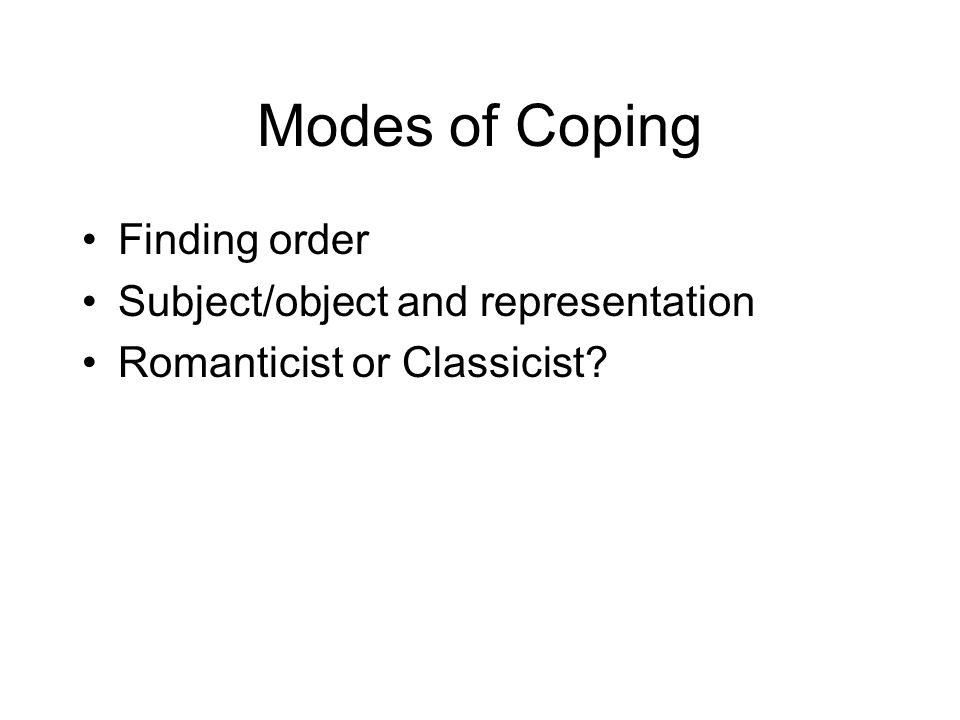 Modes of Coping

• Finding order
• Subject/object and representation
• Romanticist or Classicist?